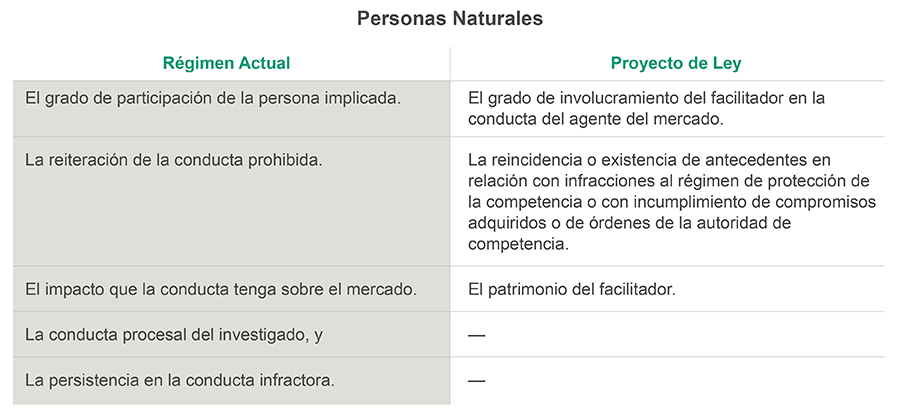 Personas Naturales

| Régimen Actual | Proyecto de Ley |
|---|---|
| El grado de participación de la persona implicada. | El grado de involucramiento del facilitador en la conducta del agente del mercado. |
| La reiteración de la conducta prohibida. | La reincidencia o existencia de antecedentes en relación con infracciones al régimen de protección de la competencia o con incumplimiento de compromisos adquiridos o de órdenes de la autoridad de competencia. |
| El impacto que la conducta tenga sobre el mercado. | El patrimonio del facilitador. |
| La conducta procesal del investigado, y | — |
| La persistencia en la conducta infractora. | — |